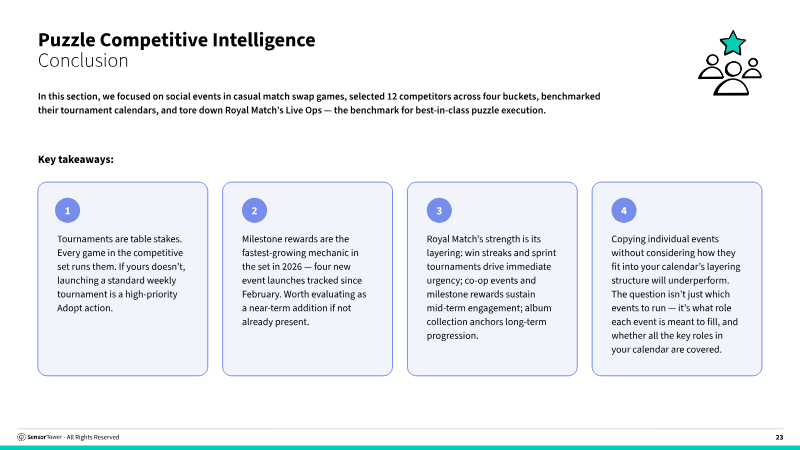 Puzzle Competitive Intelligence
Conclusion

In this section, we focused on social events in casual match swap games, selected 12 competitors across four buckets, benchmarked their tournament calendars, and tore down Royal Match's Live Ops — the benchmark for best-in-class puzzle execution.

Key takeaways:

1

Tournaments are table stakes. Every game in the competitive set runs them. If yours doesn't, launching a standard weekly tournament is a high-priority Adopt action.

2

Milestone rewards are the fastest-growing mechanic in the set in 2026 — four new event launches tracked since February. Worth evaluating as a near-term addition if not already present.

3

Royal Match's strength is its layering: win streaks and sprint tournaments drive immediate urgency; co-op events and milestone rewards sustain mid-term engagement; album collection anchors long-term progression.

4

Copying individual events without considering how they fit into your calendar's layering structure will underperform. The question isn't just which events to run — it's what role each event is meant to fill, and whether all the key roles in your calendar are covered.

SensorTower - All Rights Reserved

23